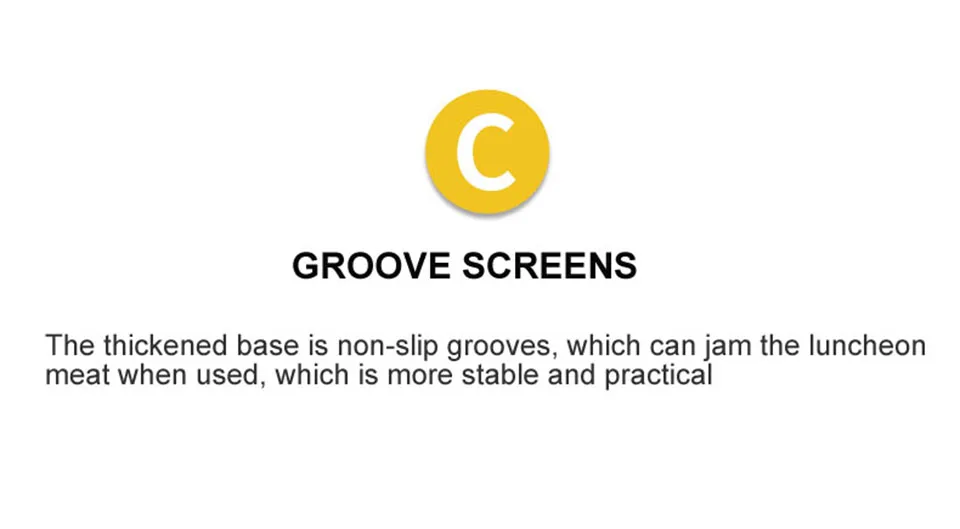 C

GROOVE SCREENS

The thickened base is non-slip grooves, which can jam the luncheon meat when used, which is more stable and practical